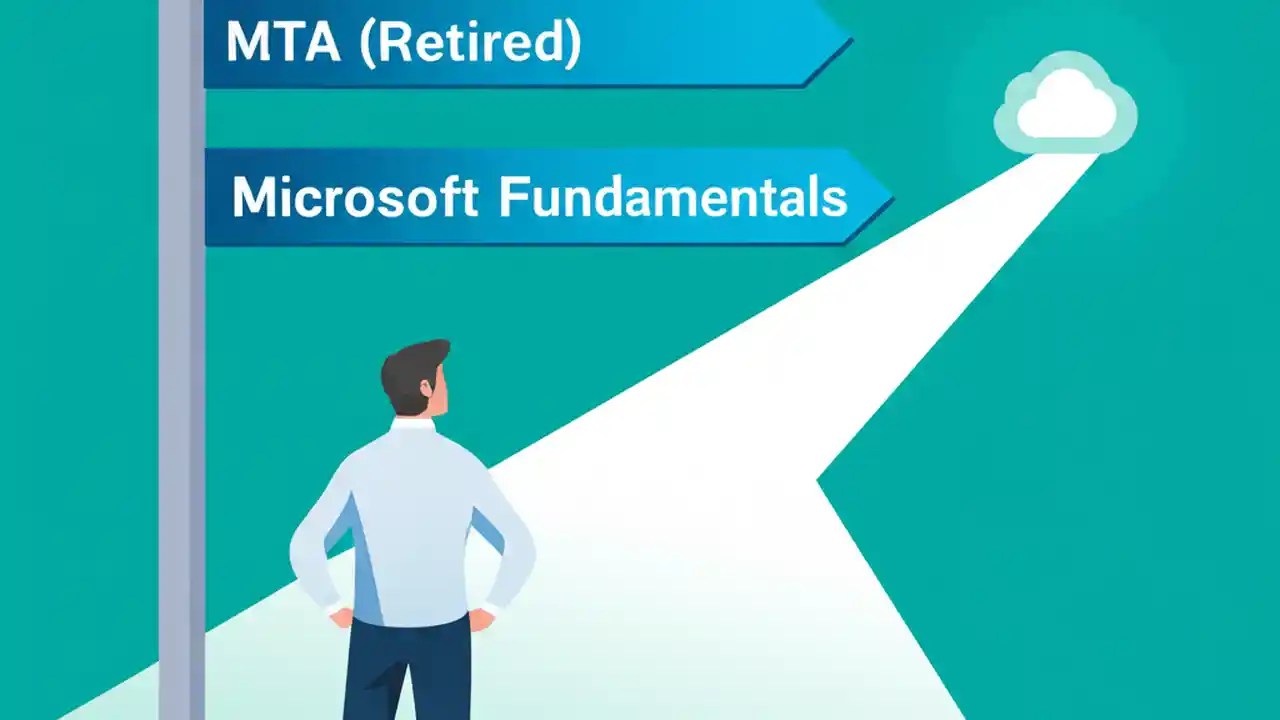 MTA (Retired)

Microsoft Fundamentals